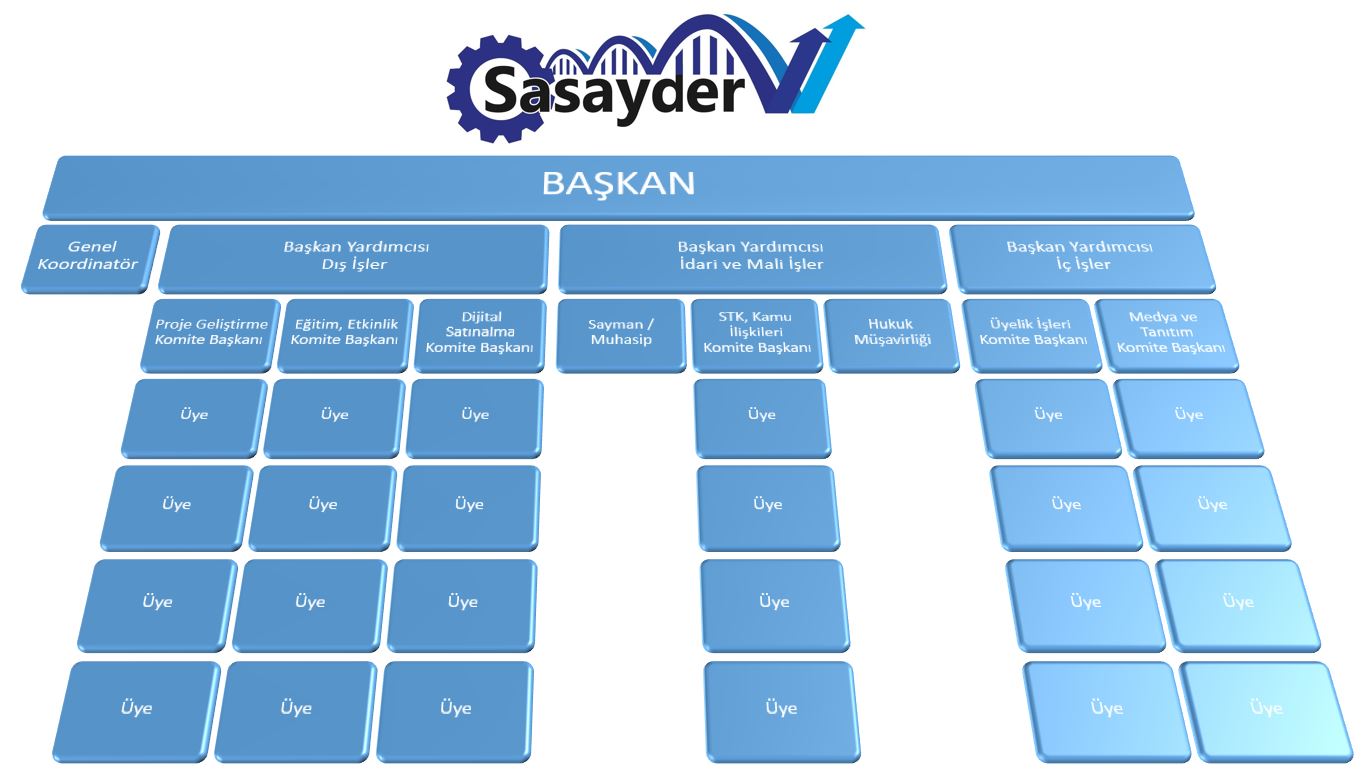 Sasayder

BAŞKAN

Genel Koordinatör

Başkan Yardımcısı Dış İşler

Başkan Yardımcısı İdari ve Mali İşler

Başkan Yardımcısı İç İşler

Proje Geliştirme Komite Başkanı

Eğitim, Etkinlik Komite Başkanı

Dijital Satınalma Komite Başkanı

Sayman / Muhasip

STK, Kamu İlişkileri Komite Başkanı

Hukuk Müşavirliği

Üyelik İşleri Komite Başkanı

Medya ve Tanıtım Komite Başkanı

Üye Üye Üye Üye Üye Üye

Üye Üye Üye Üye Üye Üye

Üye Üye Üye Üye Üye Üye

Üye Üye Üye Üye Üye Üye